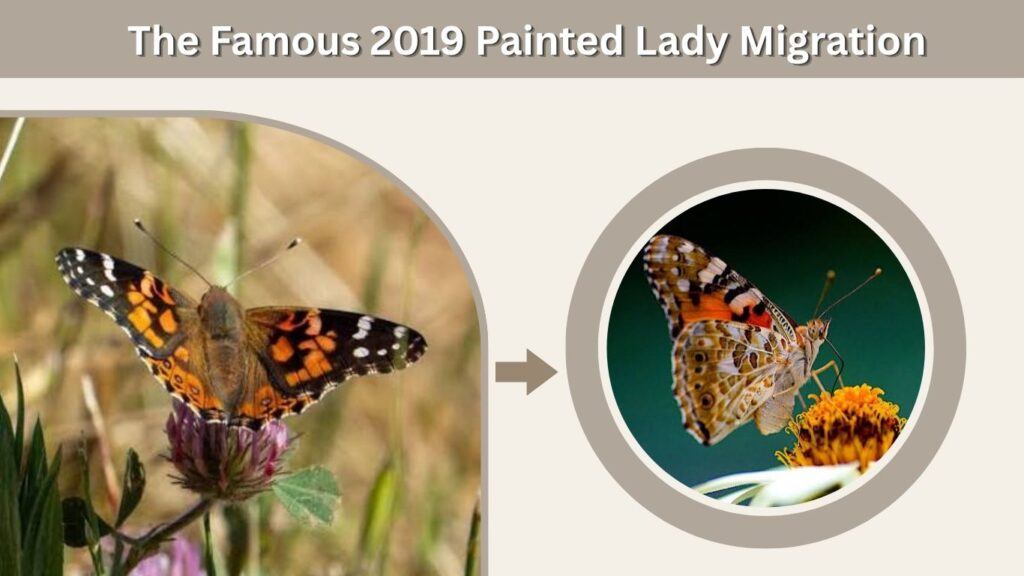 The Famous 2019 Painted Lady Migration